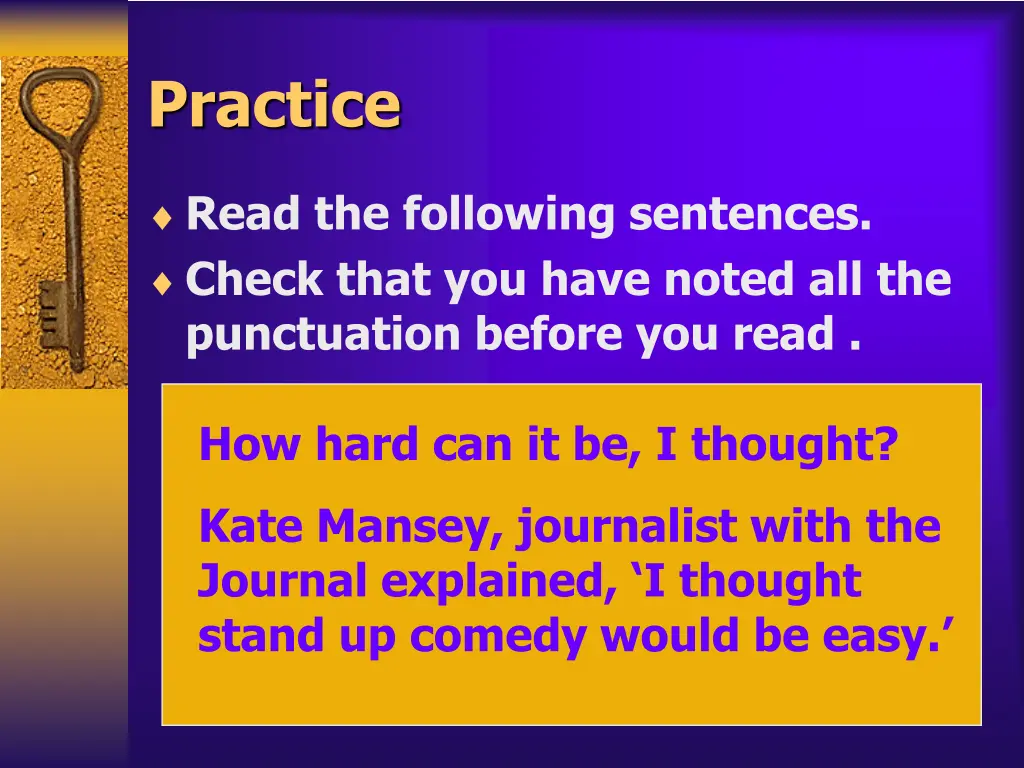 Practice

♦ Read the following sentences.
♦ Check that you have noted all the punctuation before you read .

How hard can it be, I thought?

Kate Mansey, journalist with the Journal explained, ‘I thought stand up comedy would be easy.’